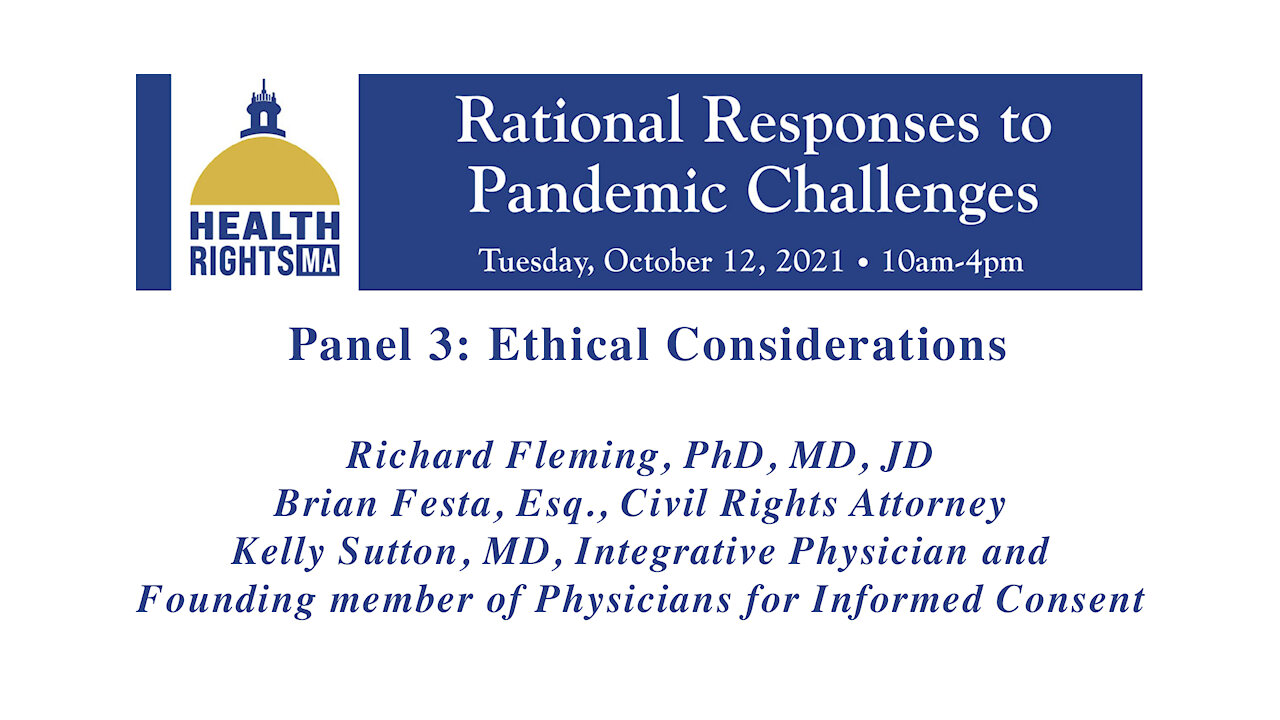 HEALTH RIGHTS MA

Rational Responses to Pandemic Challenges

Tuesday, October 12, 2021 • 10am-4pm

Panel 3: Ethical Considerations

Richard Fleming, PhD, MD, JD
Brian Festa, Esq., Civil Rights Attorney
Kelly Sutton, MD, Integrative Physician and Founding member of Physicians for Informed Consent